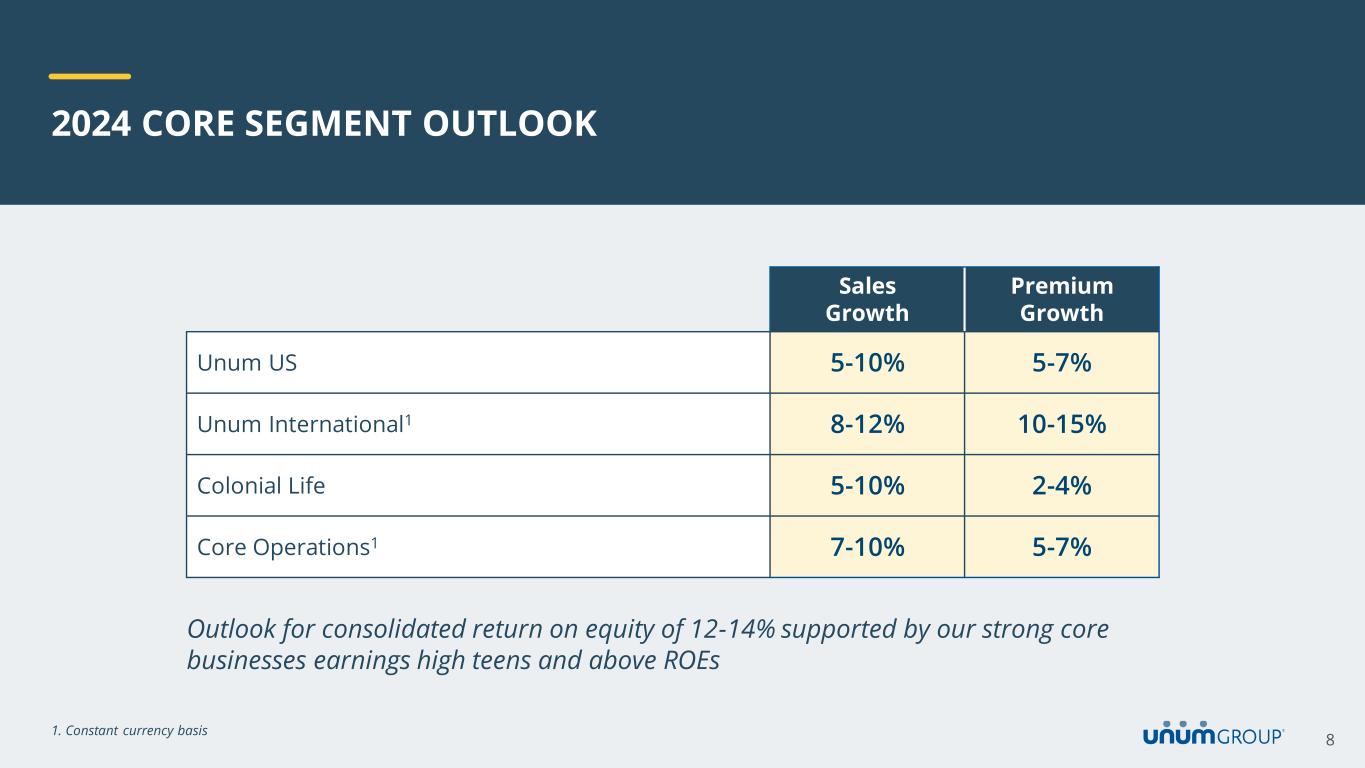 2024 CORE SEGMENT OUTLOOK

| | Sales Growth | Premium Growth |
|---|---|---|
| Unum US | 5-10% | 5-7% |
| Unum International$^1$ | 8-12% | 10-15% |
| Colonial Life | 5-10% | 2-4% |
| Core Operations$^1$ | 7-10% | 5-7% |

Outlook for consolidated return on equity of 12-14% supported by our strong core businesses earnings high teens and above ROEs

1. Constant currency basis

unum GROUP

8